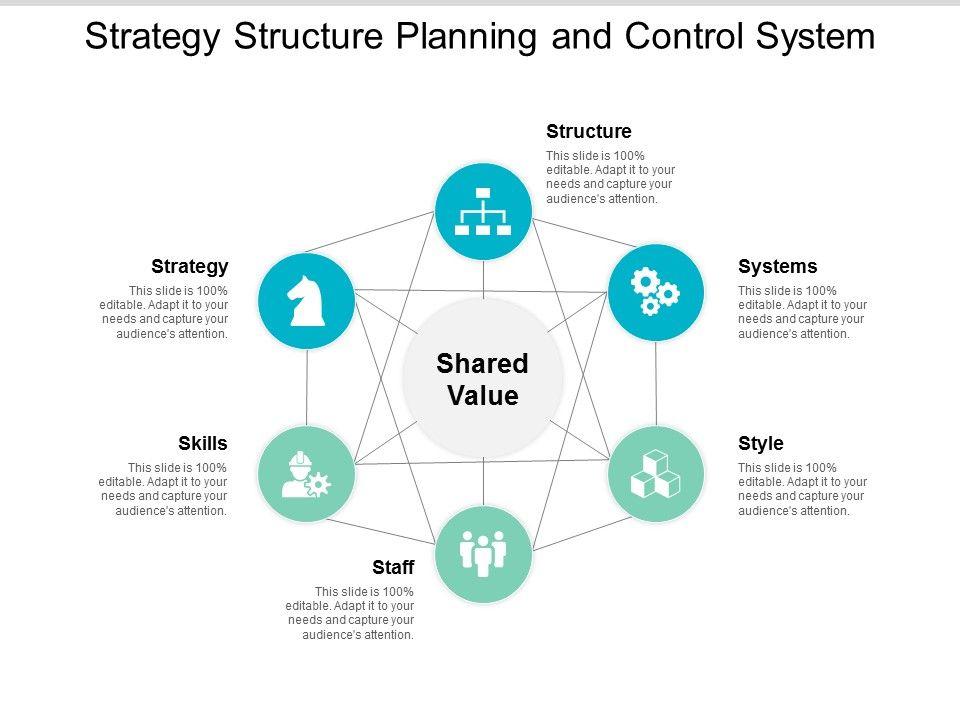 Strategy Structure Planning and Control System

Structure

This slide is 100% editable. Adapt it to your needs and capture your audience's attention.

Strategy

This slide is 100% editable. Adapt it to your needs and capture your audience's attention.

Systems

This slide is 100% editable. Adapt it to your needs and capture your audience's attention.

Shared Value

Skills

This slide is 100% editable. Adapt it to your needs and capture your audience's attention.

Style

This slide is 100% editable. Adapt it to your needs and capture your audience's attention.

Staff

This slide is 100% editable. Adapt it to your needs and capture your audience's attention.